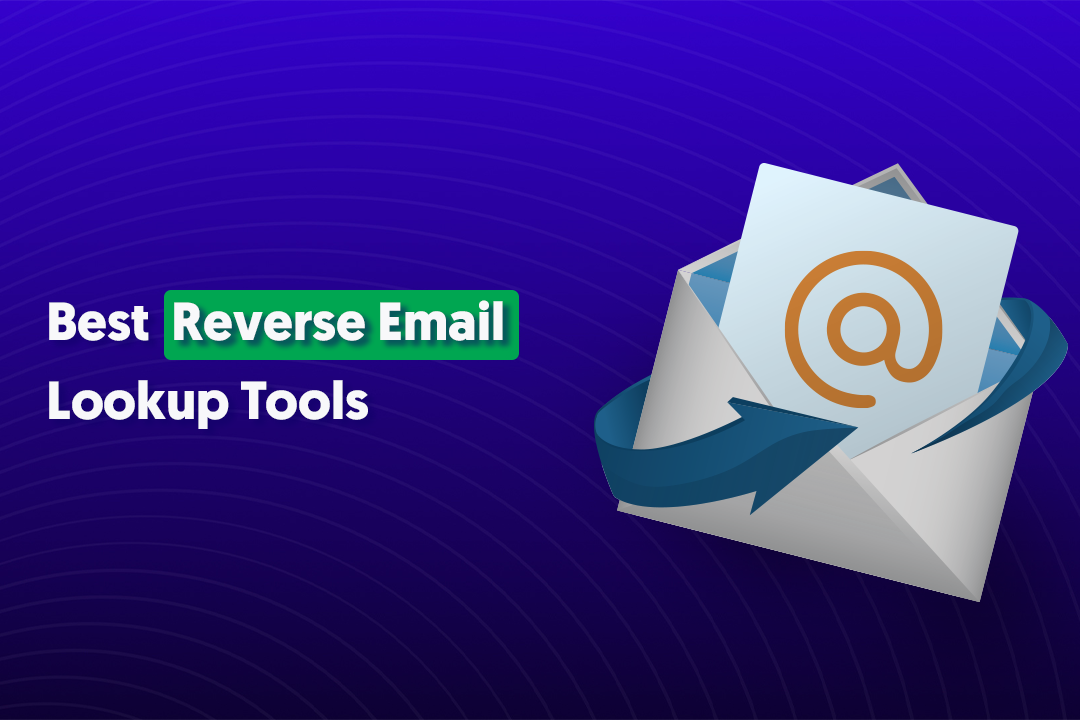 Best Reverse Email Lookup Tools

@